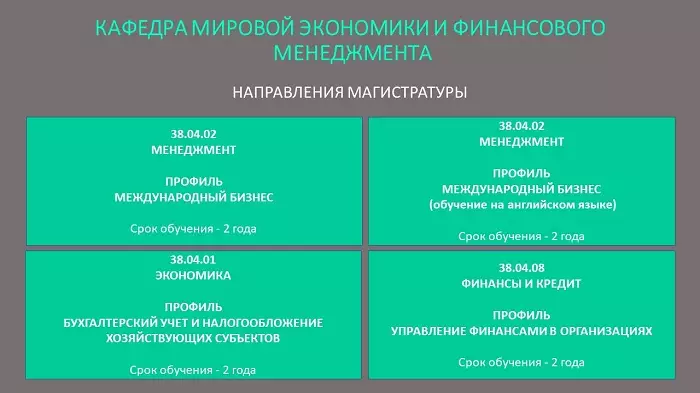 КАФЕДРА МИРОВОЙ ЭКОНОМИКИ И ФИНАНСОВОГО МЕНЕДЖМЕНТА

НАПРАВЛЕНИЯ МАГИСТРАТУРЫ

38.04.02
МЕНЕДЖМЕНТ

ПРОФИЛЬ
МЕЖДУНАРОДНЫЙ БИЗНЕС

Срок обучения - 2 года

38.04.02
МЕНЕДЖМЕНТ

ПРОФИЛЬ
МЕЖДУНАРОДНЫЙ БИЗНЕС
(обучение на английском языке)

Срок обучения - 2 года

38.04.01
ЭКОНОМИКА

ПРОФИЛЬ
БУХГАЛТЕРСКИЙ УЧЕТ И НАЛОГООБЛОЖЕНИЕ ХОЗЯЙСТВУЮЩИХ СУБЪЕКТОВ

Срок обучения - 2 года

38.04.08
ФИНАНСЫ И КРЕДИТ

ПРОФИЛЬ
УПРАВЛЕНИЕ ФИНАНСАМИ В ОРГАНИЗАЦИЯХ

Срок обучения - 2 года